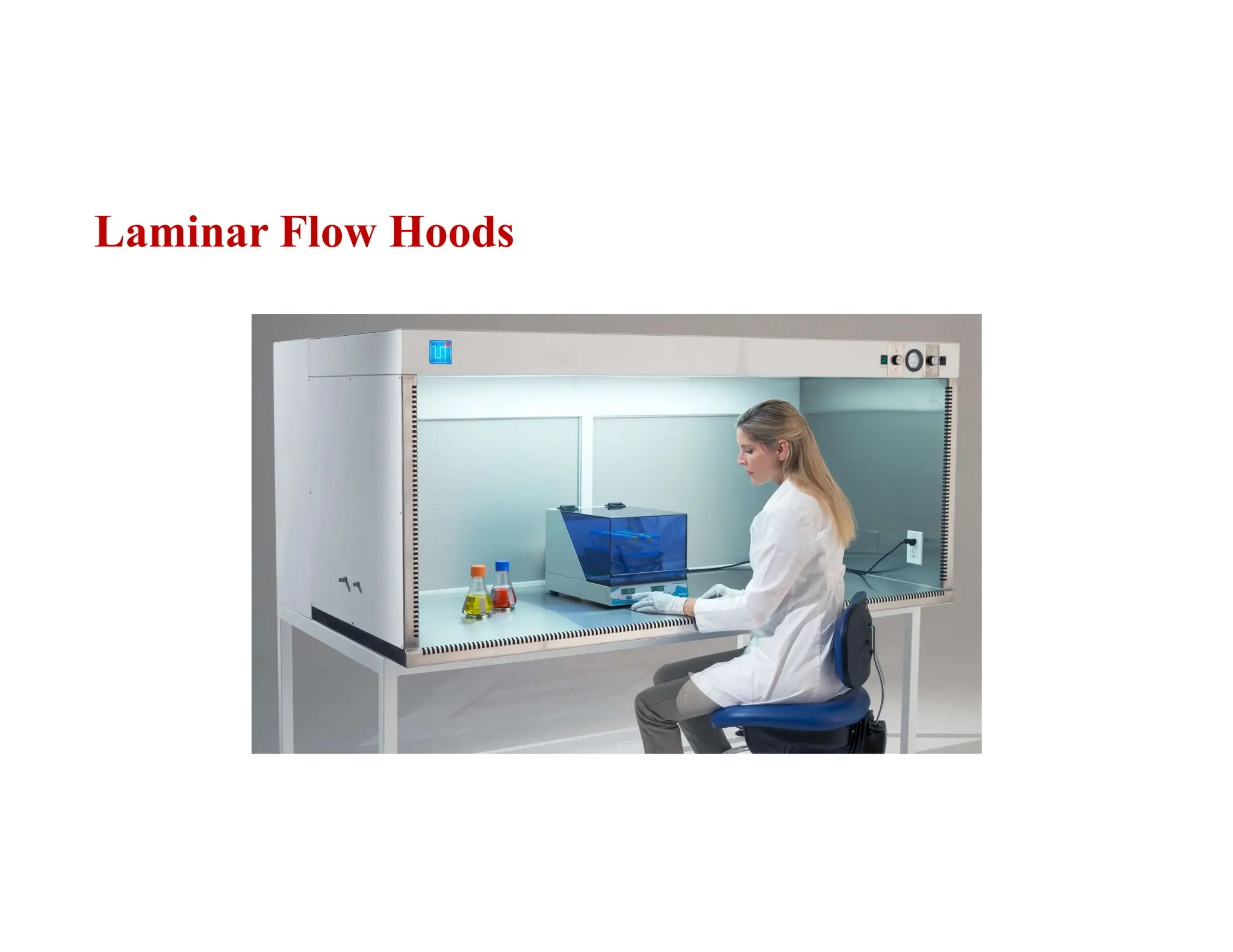 Laminar Flow Hoods